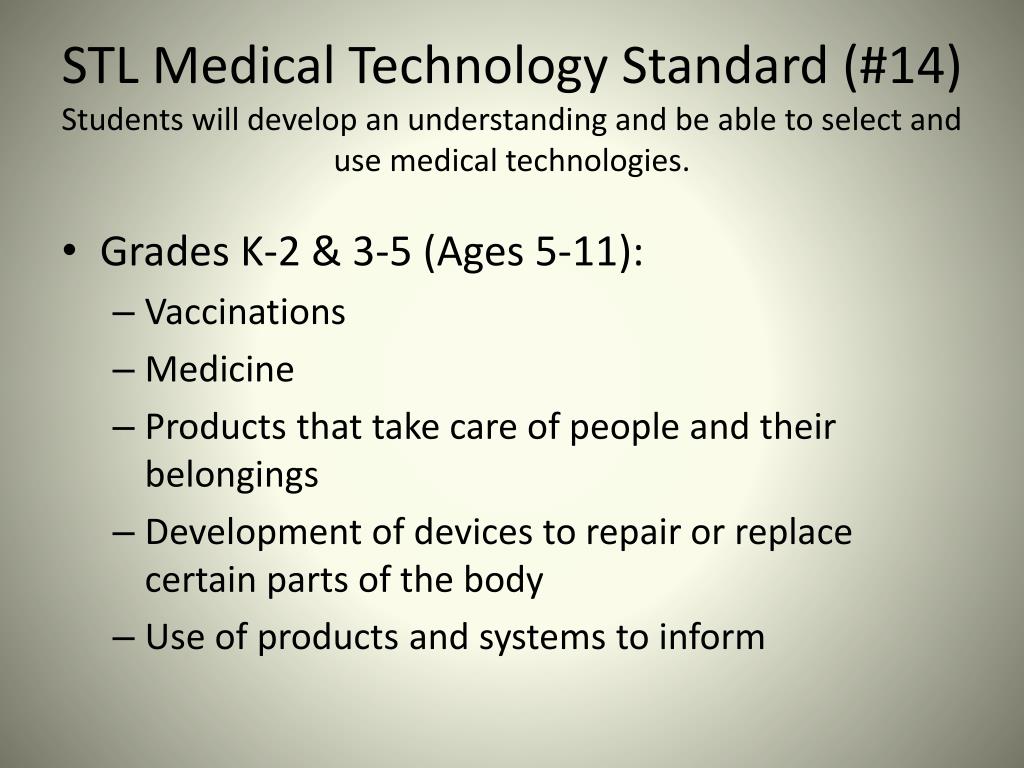 STL Medical Technology Standard (#14)
Students will develop an understanding and be able to select and use medical technologies.

• Grades K-2 & 3-5 (Ages 5-11):
– Vaccinations
– Medicine
– Products that take care of people and their belongings
– Development of devices to repair or replace certain parts of the body
– Use of products and systems to inform